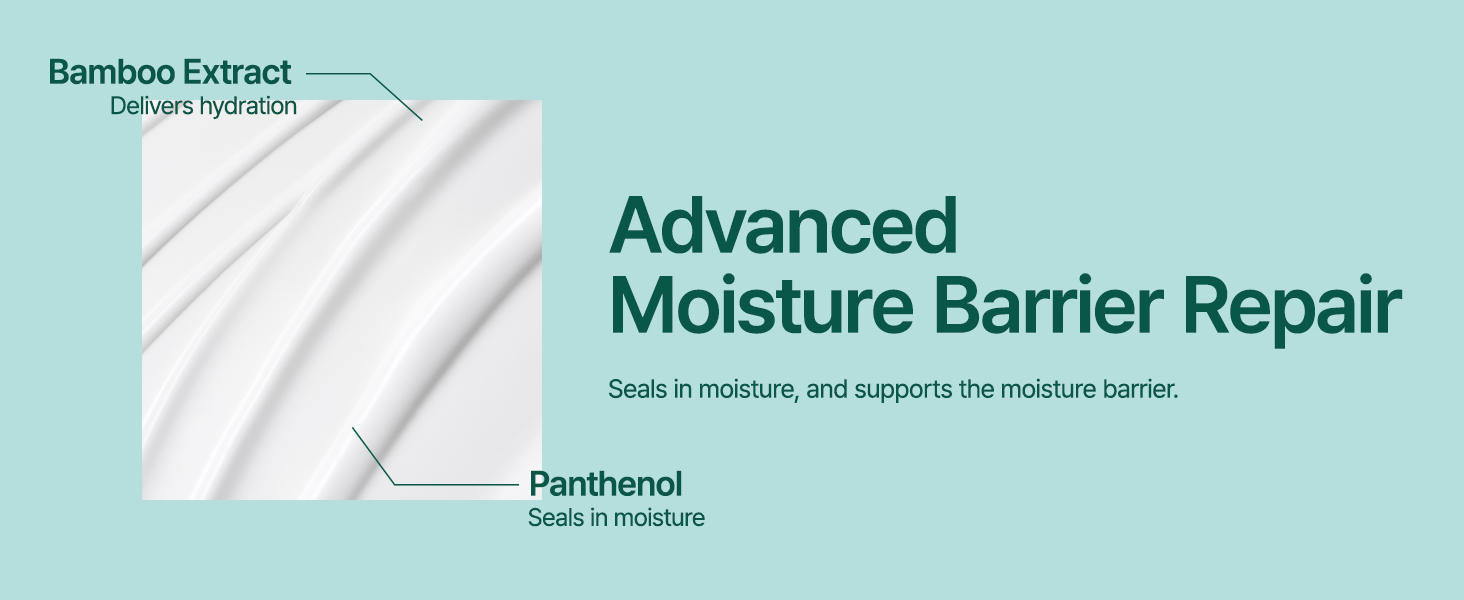 Bamboo Extract
Delivers hydration

Advanced
Moisture Barrier Repair

Seals in moisture, and supports the moisture barrier.

Panthenol
Seals in moisture